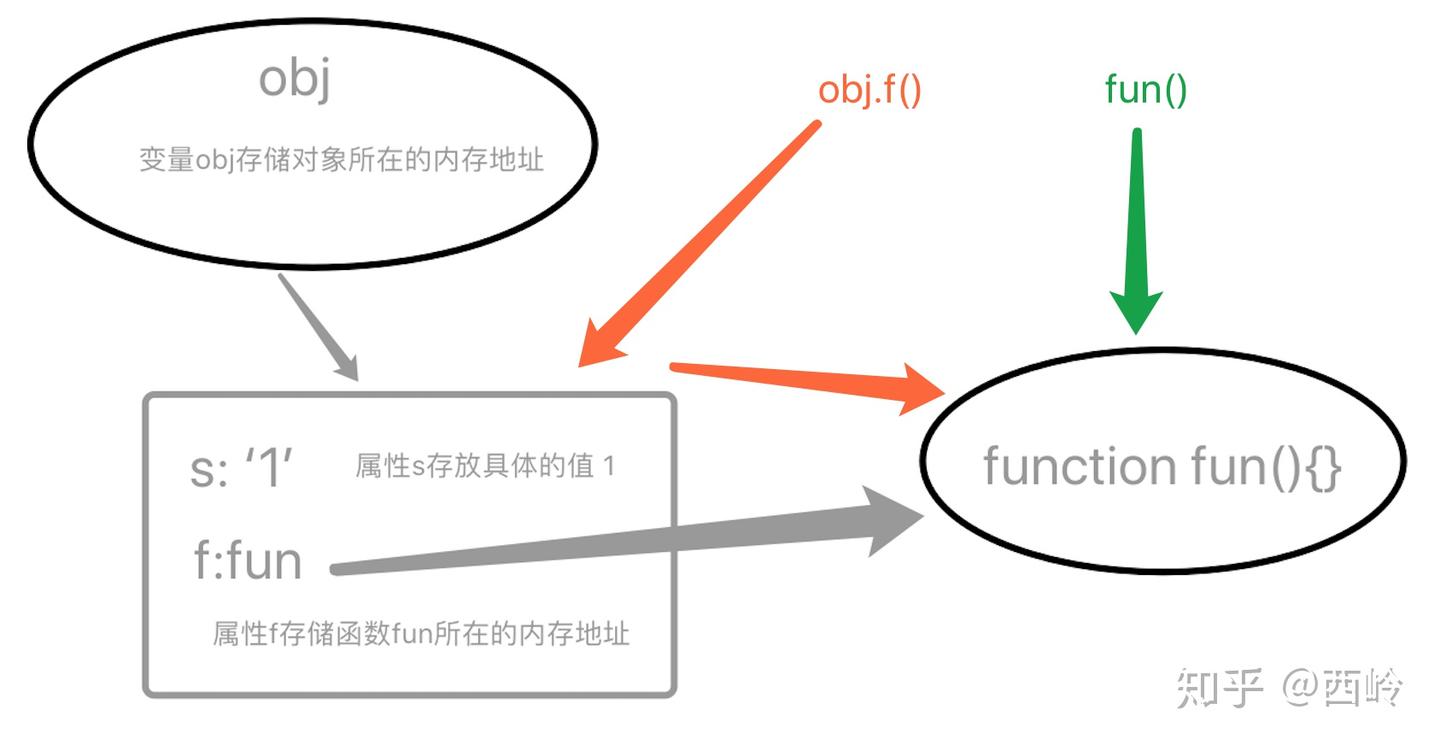 obj

变量obj存储对象所在的内存地址

obj.f()

fun()

s: ‘1’ 属性s存放具体的值 1

f:fun

属性f存储函数fun所在的内存地址

function fun(){}

知乎 @西岭